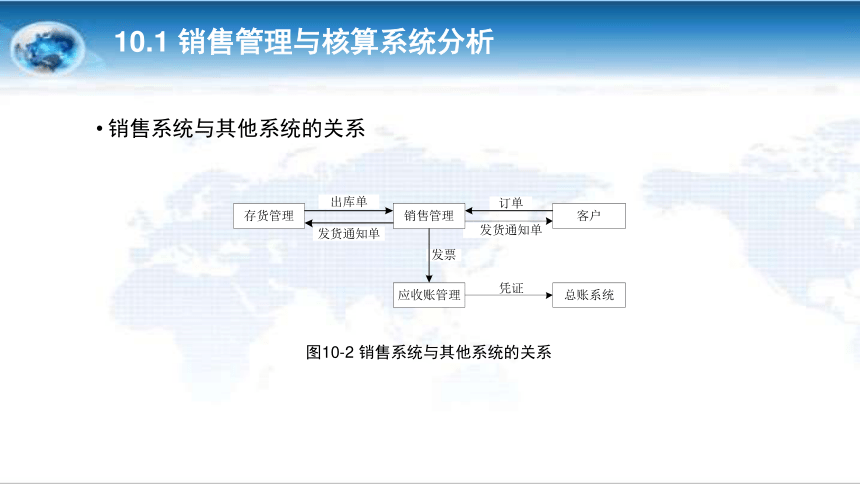 10.1 销售管理与核算系统分析

• 销售系统与其他系统的关系

存货管理
出库单
发货通知单
销售管理
订单
发货通知单
客户
发票
应收账管理
凭证
总账系统

图10-2 销售系统与其他系统的关系